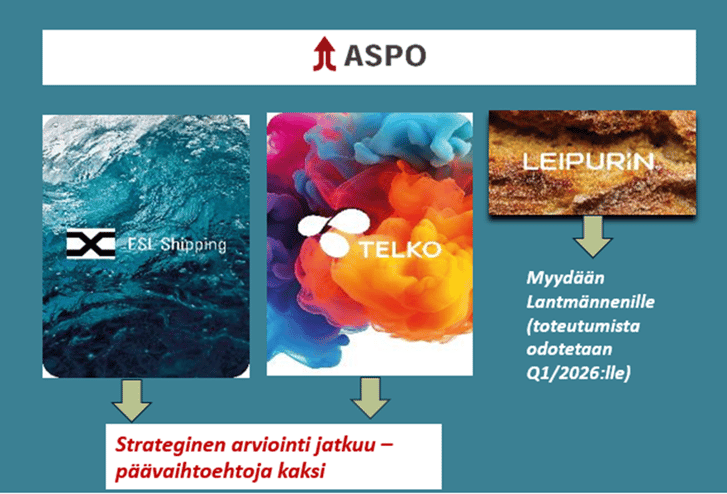 ASPO

ESL Shipping

TELKO

LEIPURIN

Myydään Lantmännenille (toteutumista odotetaan Q1/2026:lle)

Strateginen arviointi jatkuu – päävaihtoehtoja kaksi